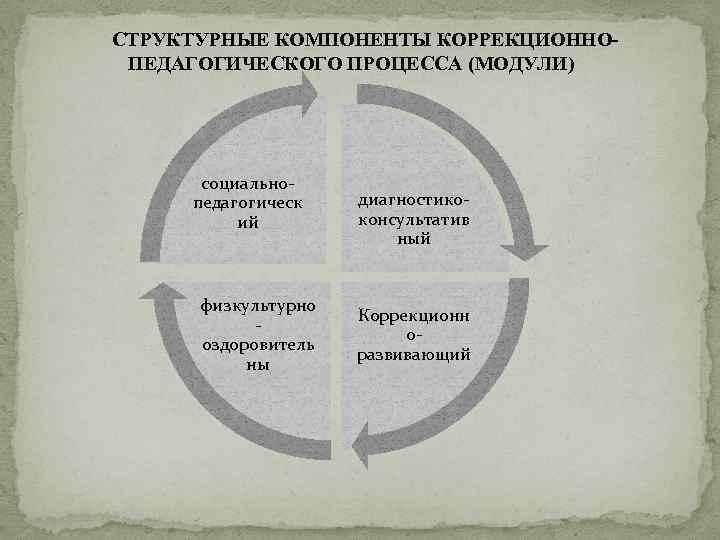 СТРУКТУРНЫЕ КОМПОНЕНТЫ КОРРЕКЦИОННО-ПЕДАГОГИЧЕСКОГО ПРОЦЕССА (МОДУЛИ)

социально-педагогический

диагностико-консультативный

физкультурно-оздоровительны

Коррекционно-развивающий